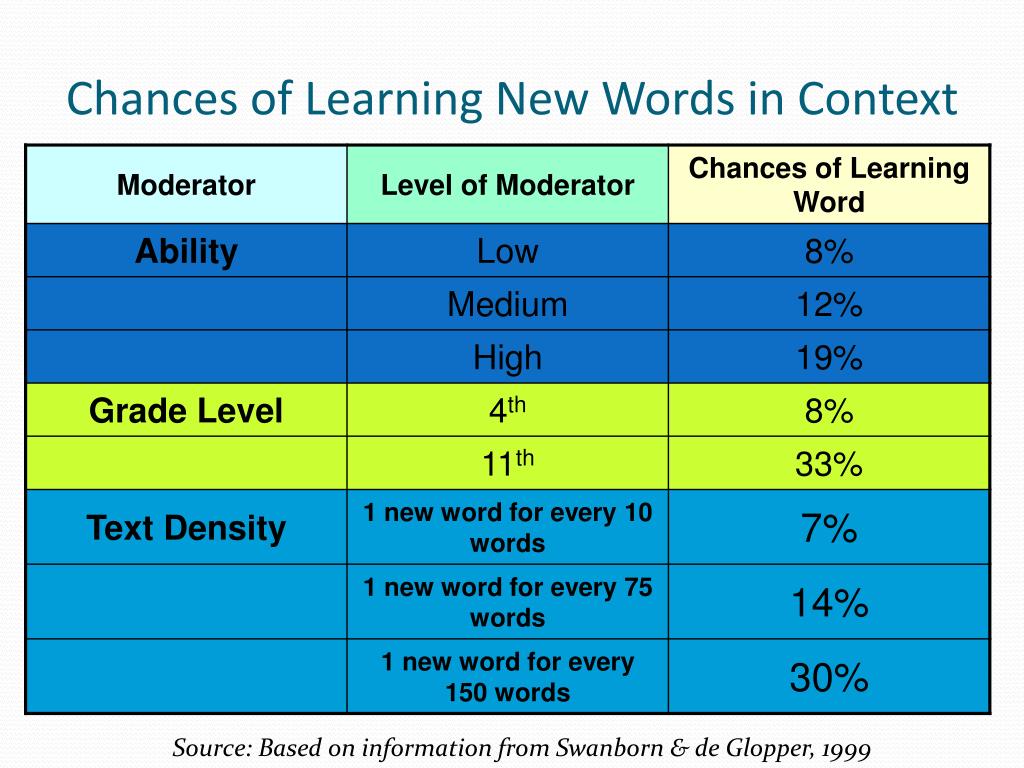 Chances of Learning New Words in Context

| Moderator | Level of Moderator | Chances of Learning Word |
|---|---|---|
| Ability | Low | 8% |
| | Medium | 12% |
| | High | 19% |
| Grade Level | 4$^{th}$ | 8% |
| | 11$^{th}$ | 33% |
| Text Density | 1 new word for every 10 words | 7% |
| | 1 new word for every 75 words | 14% |
| | 1 new word for every 150 words | 30% |

Source: Based on information from Swanborn & de Glopper, 1999